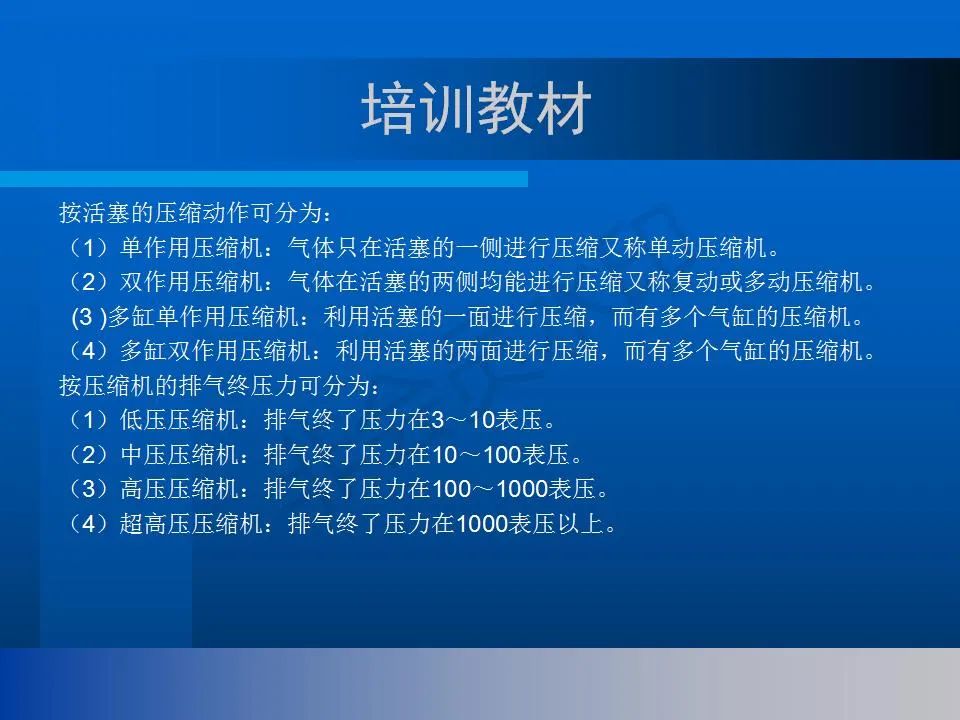 培训教材

按活塞的压缩动作可分为：
（1）单作用压缩机：气体只在活塞的一侧进行压缩又称单动压缩机。
（2）双作用压缩机：气体在活塞的两侧均能进行压缩又称复动或多动压缩机。
(3 )多缸单作用压缩机：利用活塞的一面进行压缩，而有多个气缸的压缩机。
（4）多缸双作用压缩机：利用活塞的两面进行压缩，而有多个气缸的压缩机。
按压缩机的排气终压力可分为：
（1）低压压缩机：排气终了压力在3～10表压。
（2）中压压缩机：排气终了压力在10～100表压。
（3）高压压缩机：排气终了压力在100～1000表压。
（4）超高压压缩机：排气终了压力在1000表压以上。